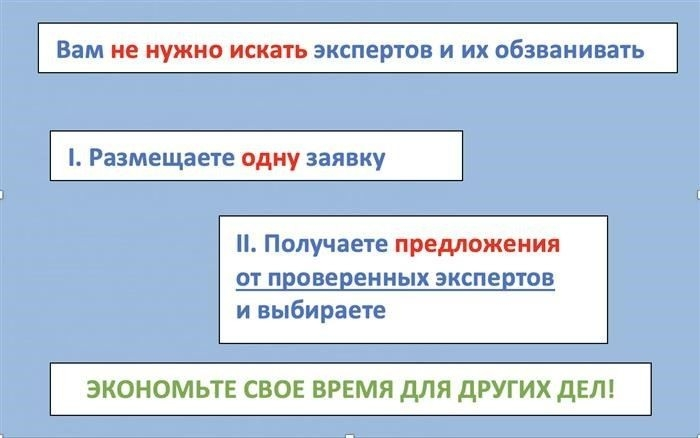 Вам не нужно искать экспертов и их обзванивать

I. Размещаете одну заявку

II. Получаете предложения от проверенных экспертов и выбираете

ЭКОНОМЬТЕ СВОЕ ВРЕМЯ ДЛЯ ДРУГИХ ДЕЛ!